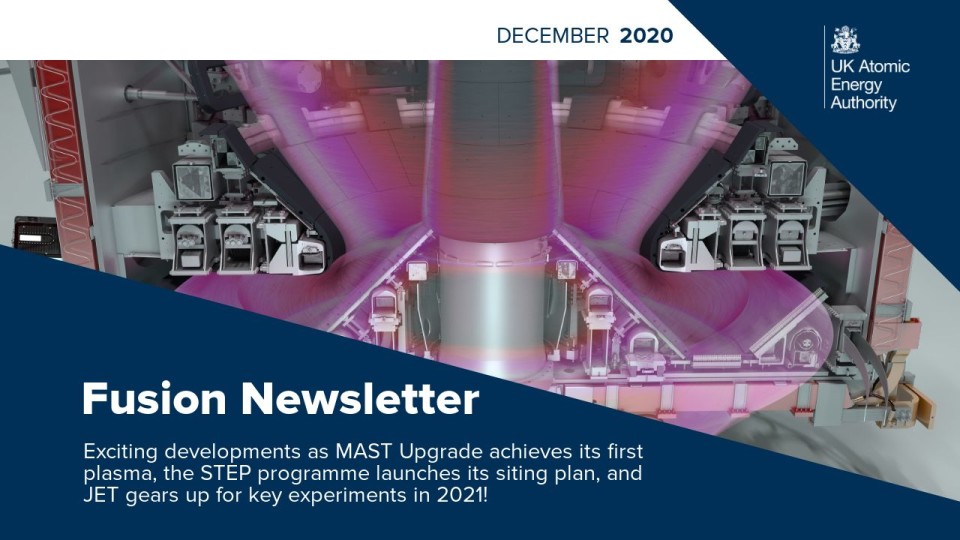 DECEMBER 2020

UK Atomic Energy Authority

Fusion Newsletter

Exciting developments as MAST Upgrade achieves its first plasma, the STEP programme launches its siting plan, and JET gears up for key experiments in 2021!